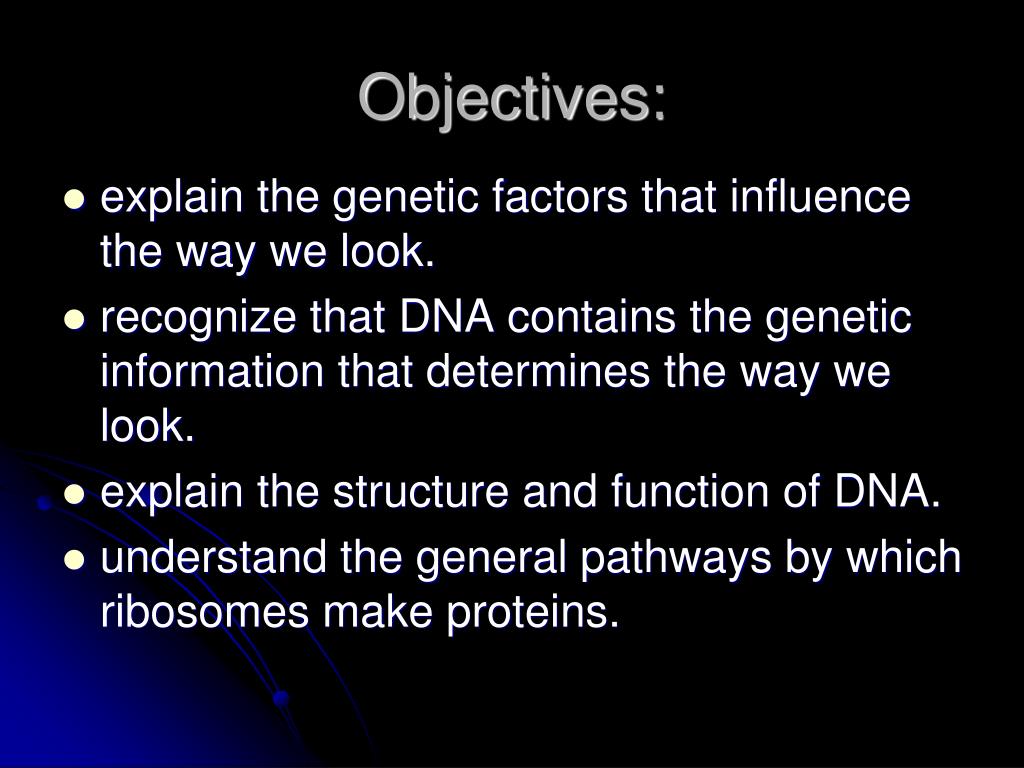 Objectives:

- explain the genetic factors that influence the way we look.
- recognize that DNA contains the genetic information that determines the way we look.
- explain the structure and function of DNA.
- understand the general pathways by which ribosomes make proteins.